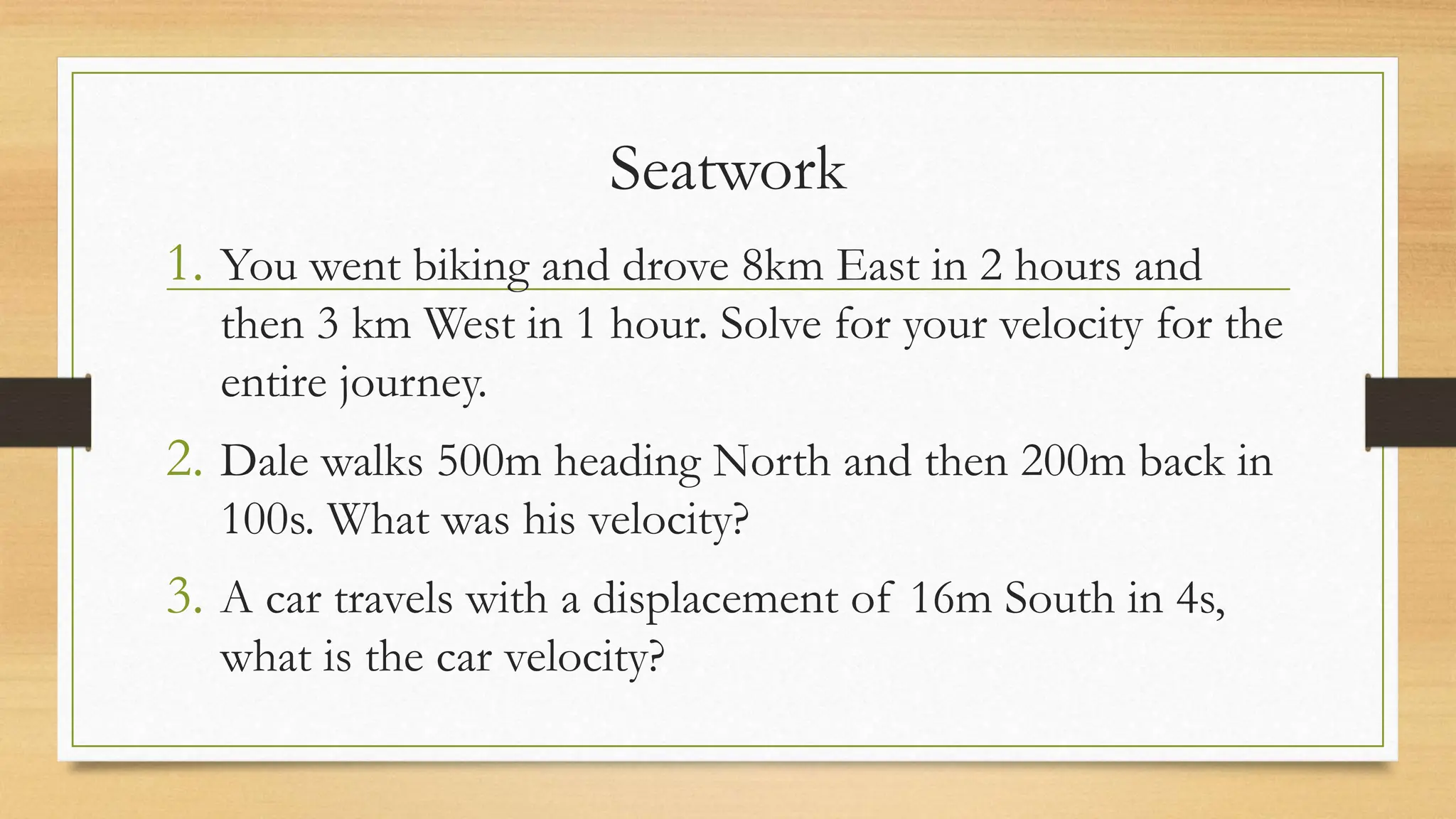 Seatwork

1. You went biking and drove 8km East in 2 hours and then 3 km West in 1 hour. Solve for your velocity for the entire journey.

2. Dale walks 500m heading North and then 200m back in 100s. What was his velocity?

3. A car travels with a displacement of 16m South in 4s, what is the car velocity?